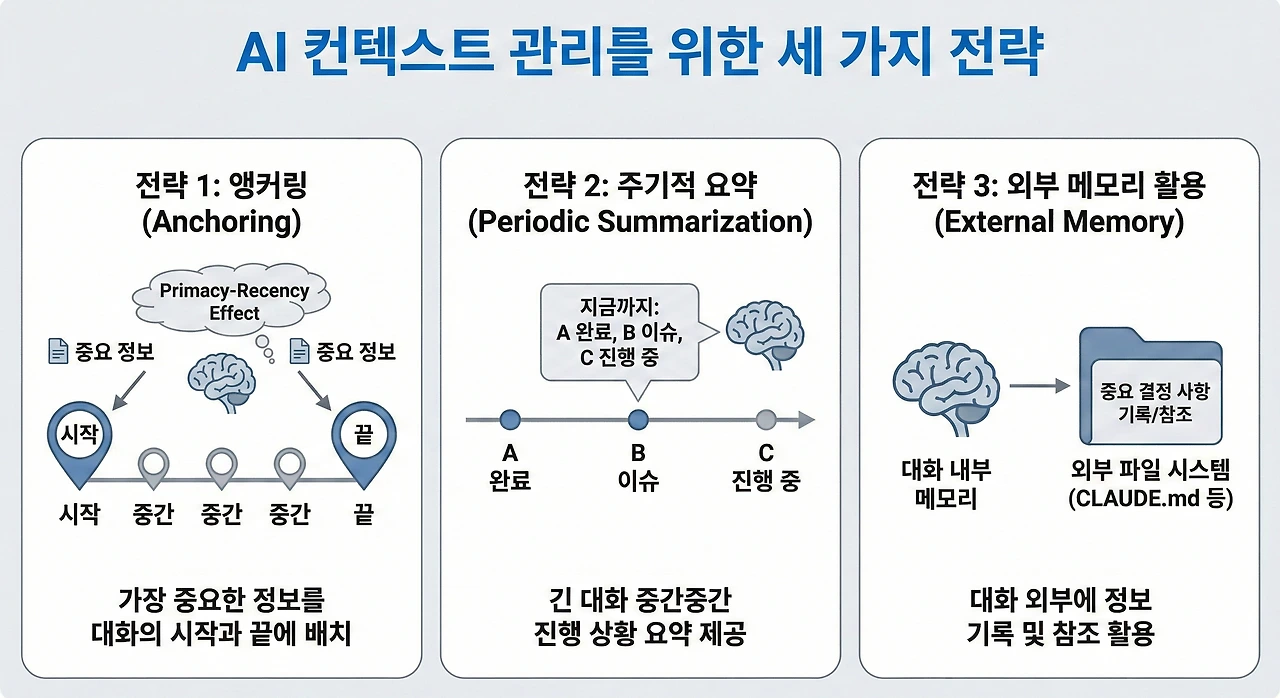 AI 컨텍스트 관리를 위한 세 가지 전략

전략 1: 앵커링
(Anchoring)

Primacy-Recency Effect

중요 정보

중요 정보

시작

끝

시작 중간 중간 중간 끝

가장 중요한 정보를 대화의 시작과 끝에 배치

전략 2: 주기적 요약
(Periodic Summarization)

지금까지:
A 완료, B 이슈,
C 진행 중

A
완료

B
이슈

C
진행 중

긴 대화 중간중간 진행 상황 요약 제공

전략 3: 외부 메모리 활용
(External Memory)

중요 결정 사항 기록/참조

대화 내부 메모리

외부 파일 시스템 (CLAUDE.md 등)

대화 외부에 정보 기록 및 참조 활용